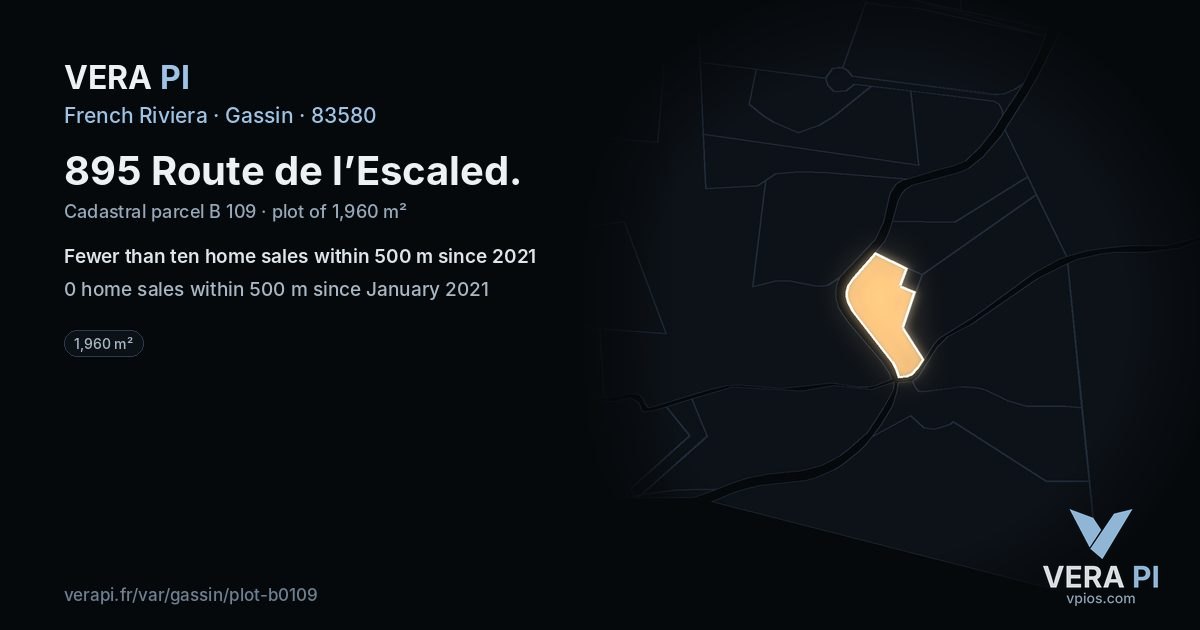 VERA PI

French Riviera · Gassin · 83580

895 Route de l'Escaled.

Cadastral parcel B 109 · plot of 1,960 m²

Fewer than ten home sales within 500 m since 2021

0 home sales within 500 m since January 2021

1,960 m²

verapi.fr/var/gassin/plot-b0109

VERA PI
vpios.com